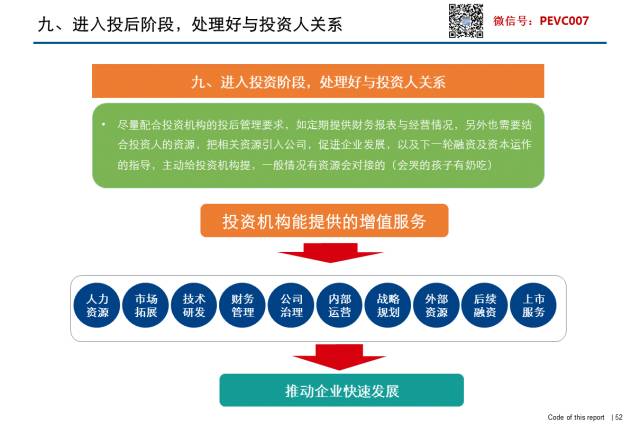 九、进入投后阶段，处理好与投资人关系

微信号：PEVC007

九、进入投资阶段，处理好与投资人关系

• 尽量配合投资机构的投后管理要求，如定期提供财务报表与经营情况，另外也需要结合投资人的资源，把相关资源引入公司，促进企业发展，以及下一轮融资及资本运作的指导，主动给投资机构提，一般情况有资源会对接的（会哭的孩子有奶吃）

投资机构能提供的增值服务

人力资源

市场拓展

技术研发

财务管理

公司治理

内部运营

战略规划

外部资源

后续融资

上市服务

推动企业快速发展

Code of this report | 52